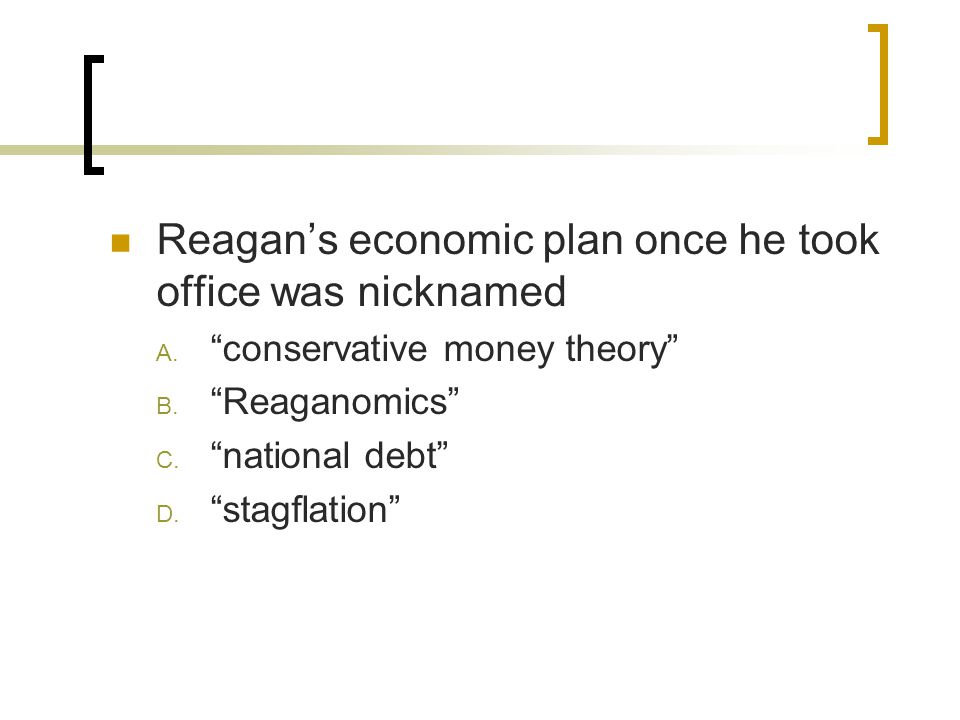 Reagan’s economic plan once he took office was nicknamed

A. “conservative money theory”

B. “Reaganomics”

C. “national debt”

D. “stagflation”